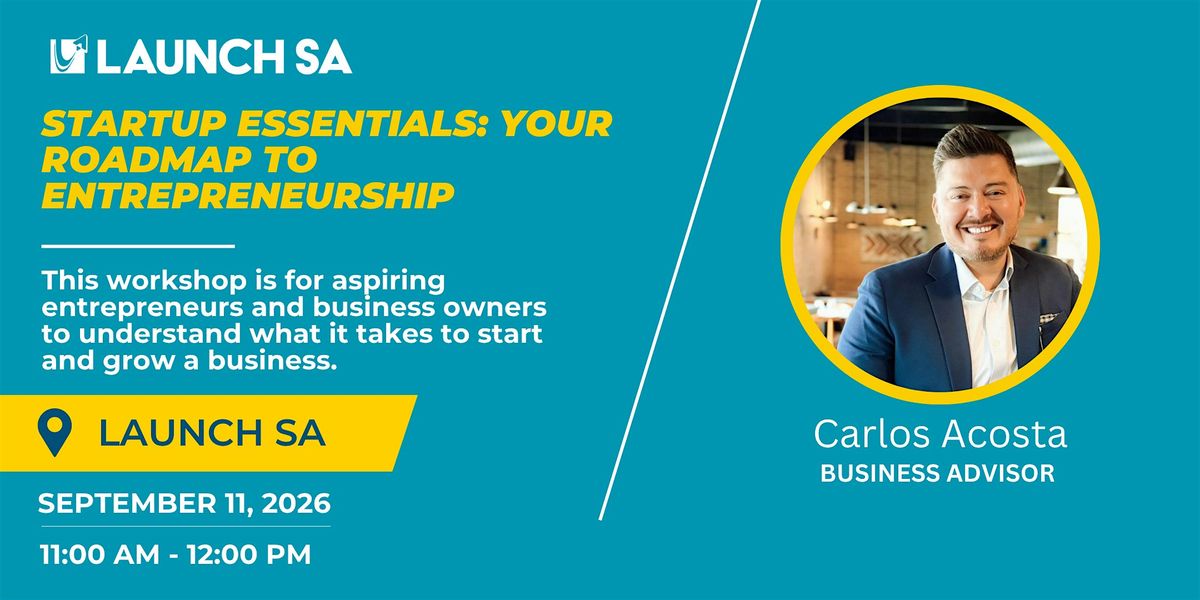 LAUNCH SA

STARTUP ESSENTIALS: YOUR ROADMAP TO ENTREPRENEURSHIP

This workshop is for aspiring entrepreneurs and business owners to understand what it takes to start and grow a business.

LAUNCH SA

SEPTEMBER 11, 2026

11:00 AM - 12:00 PM

Carlos Acosta
BUSINESS ADVISOR